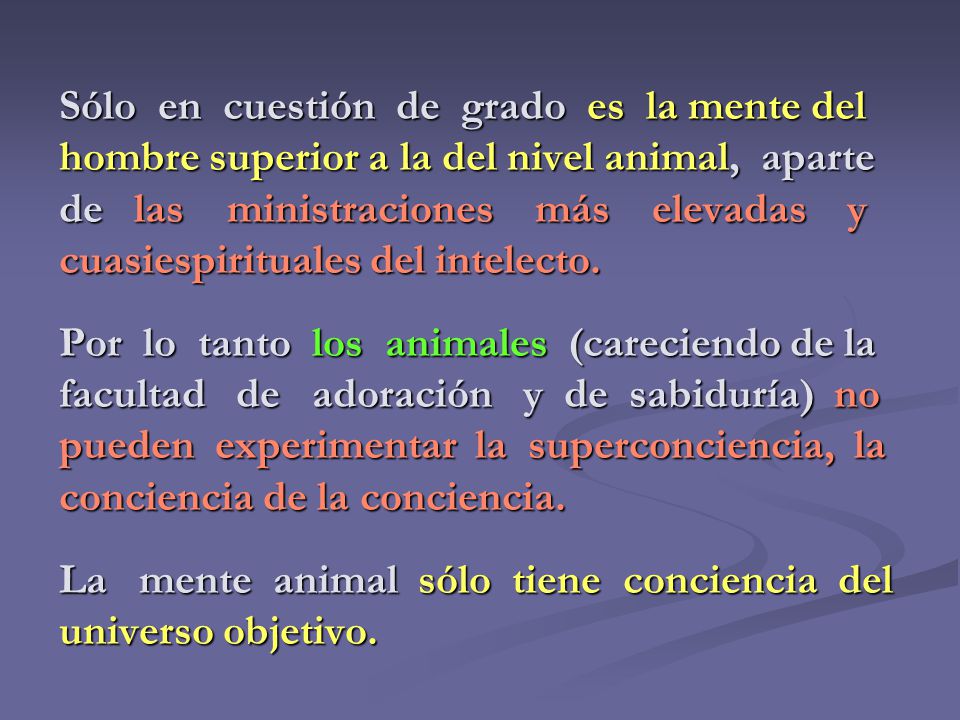 Sólo en cuestión de grado es la mente del hombre superior a la del nivel animal, aparte de las ministraciones más elevadas y cuasiespirituales del intelecto.

Por lo tanto los animales (careciendo de la facultad de adoración y de sabiduría) no pueden experimentar la superconciencia, la conciencia de la conciencia.

La mente animal sólo tiene conciencia del universo objetivo.